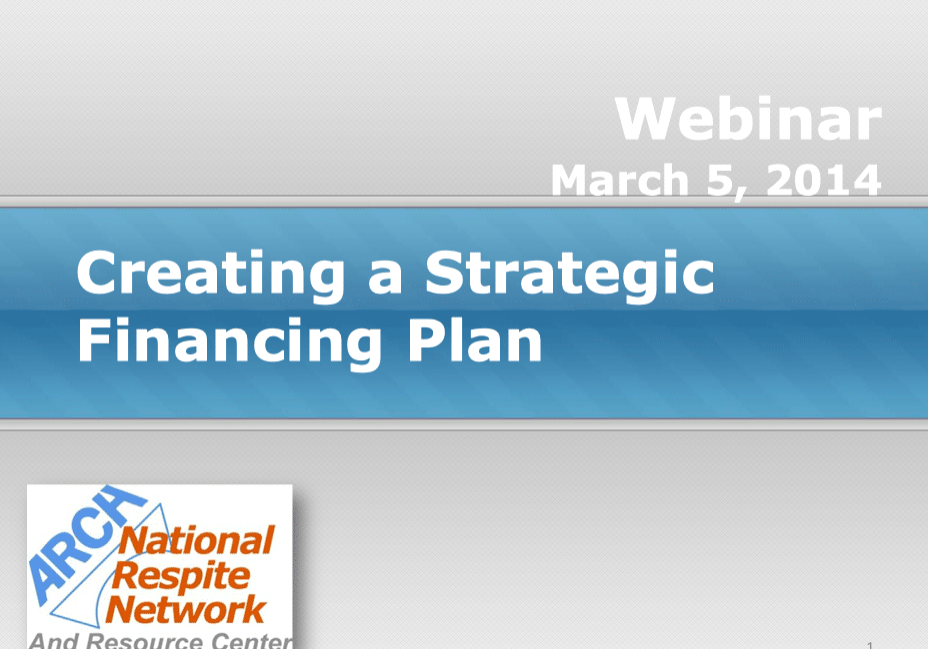 Webinar
March 5, 2014

Creating a Strategic Financing Plan

ARCH National Respite Network And Resource Center

1